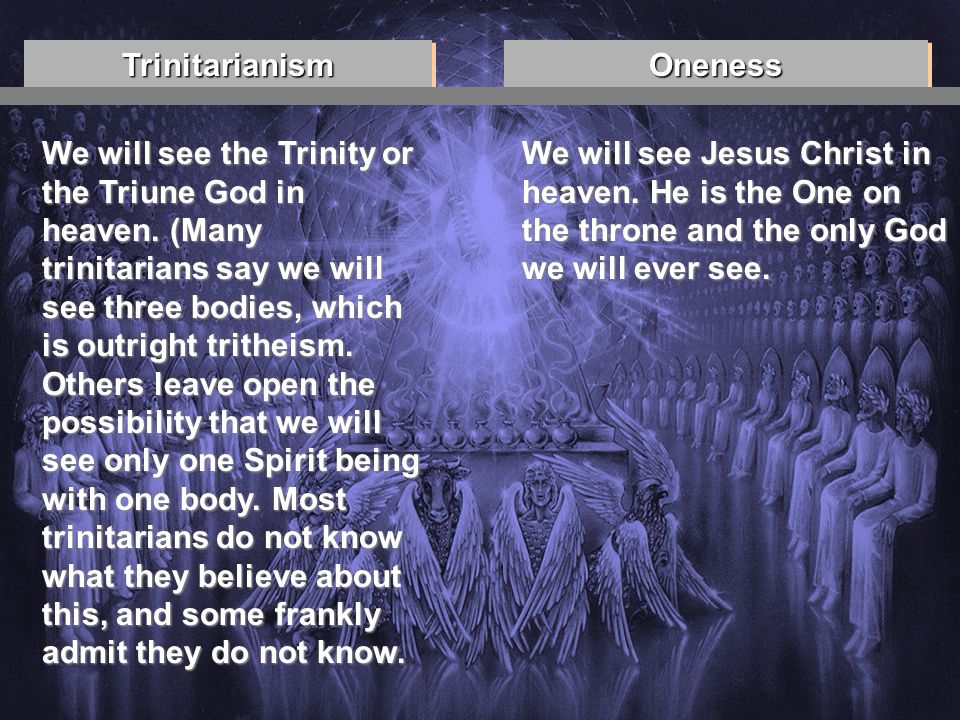 Trinitarianism

We will see the Trinity or the Triune God in heaven. (Many trinitarians say we will see three bodies, which is outright tritheism. Others leave open the possibility that we will see only one Spirit being with one body. Most trinitarians do not know what they believe about this, and some frankly admit they do not know.

Oneness

We will see Jesus Christ in heaven. He is the One on the throne and the only God we will ever see.